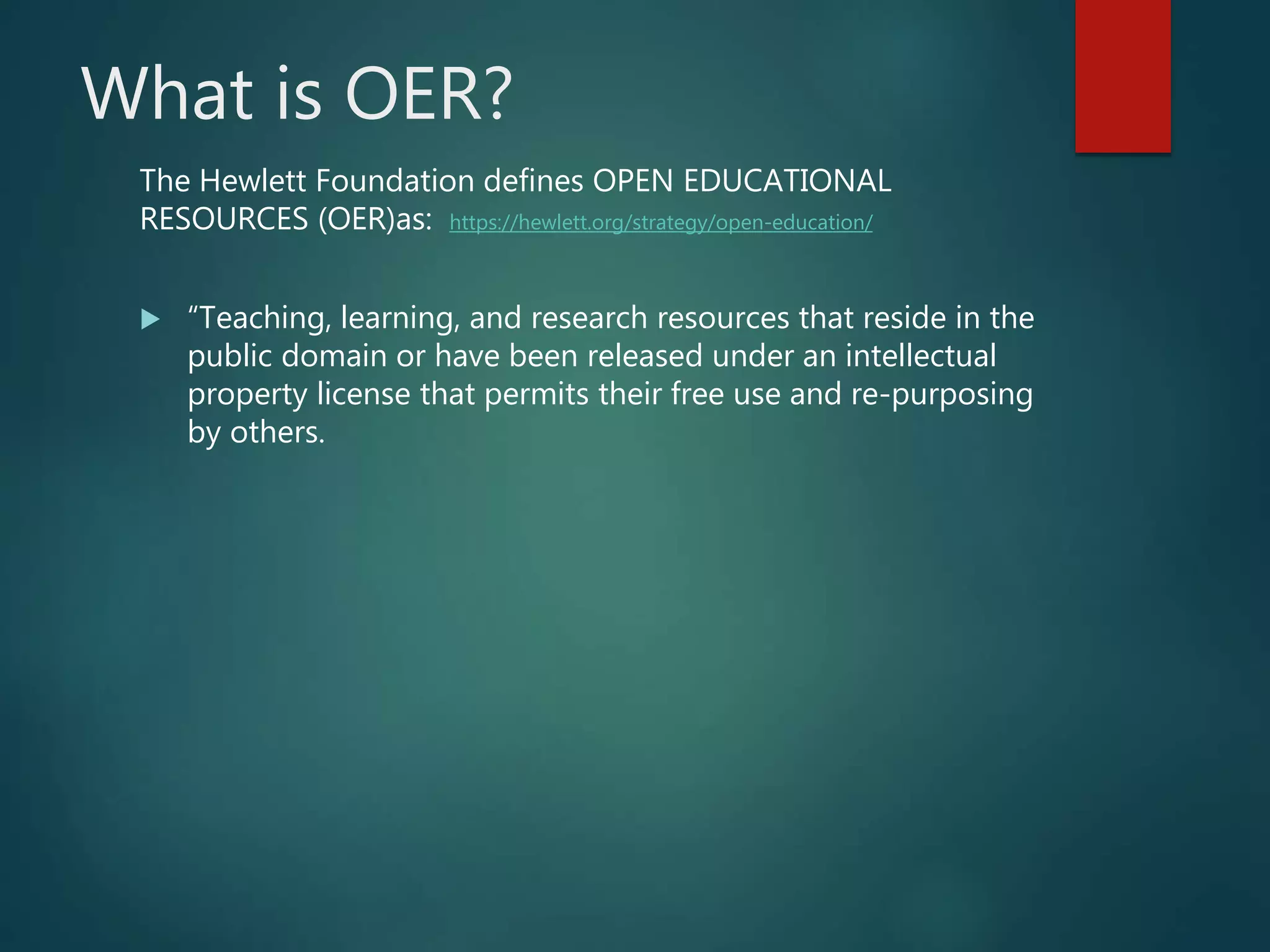 What is OER?

The Hewlett Foundation defines OPEN EDUCATIONAL RESOURCES (OER)as: https://hewlett.org/strategy/open-education/

“Teaching, learning, and research resources that reside in the public domain or have been released under an intellectual property license that permits their free use and re-purposing by others.